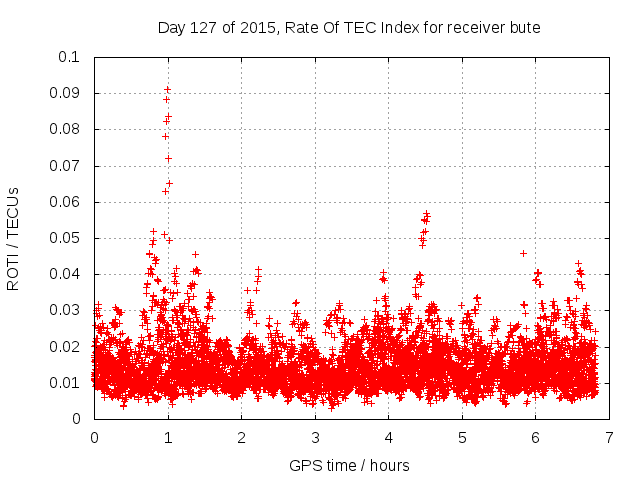 Day 127 of 2015, Rate Of TEC Index for receiver bute

ROTI / TECUs

0.1
0.09
0.08
0.07
0.06
0.05
0.04
0.03
0.02
0.01
0

0 1 2 3 4 5 6 7

GPS time / hours